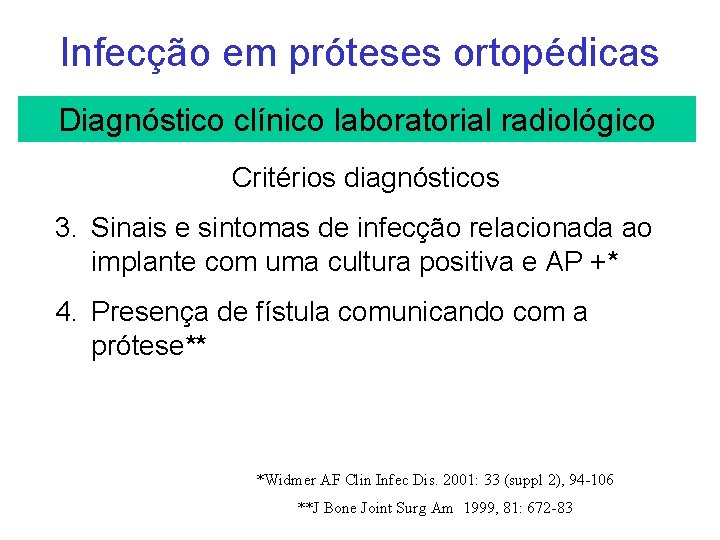 Infecção em próteses ortopédicas

Diagnóstico clínico laboratorial radiológico

Critérios diagnósticos

3. Sinais e sintomas de infecção relacionada ao implante com uma cultura positiva e AP +*

4. Presença de fístula comunicando com a prótese**

*Widmer AF Clin Infec Dis. 2001: 33 (suppl 2), 94-106

**J Bone Joint Surg Am 1999, 81: 672-83